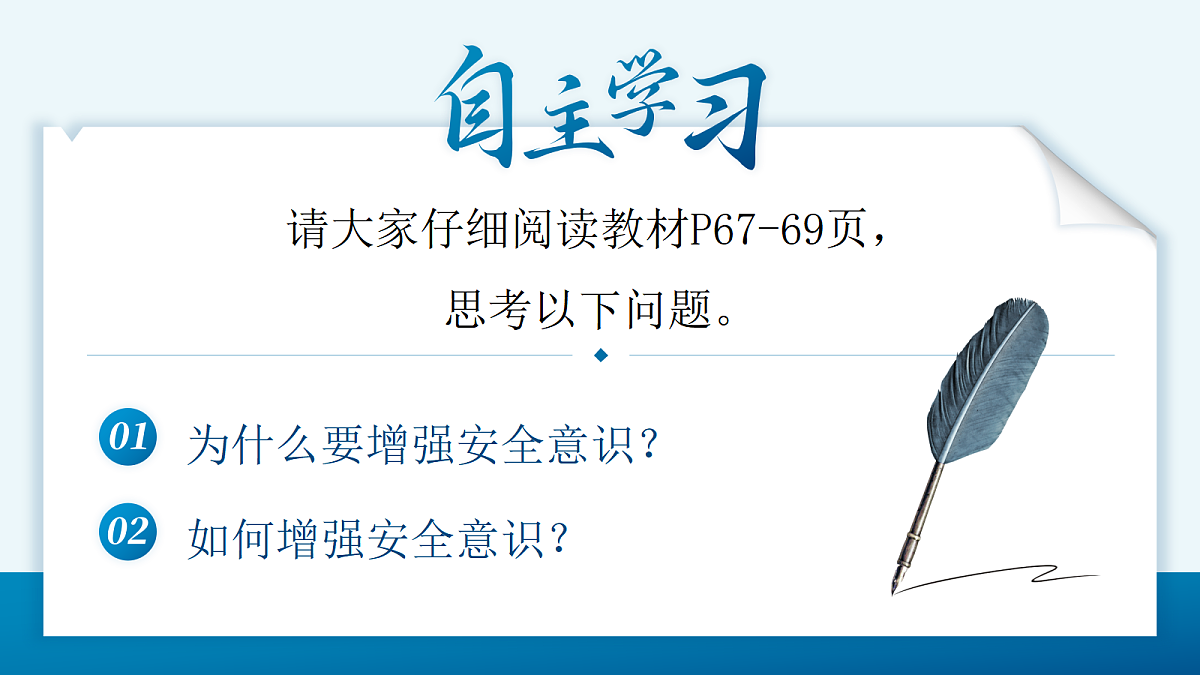 自主学习

请大家仔细阅读教材P67-69页，思考以下问题。

01 为什么要增强安全意识？

02 如何增强安全意识？